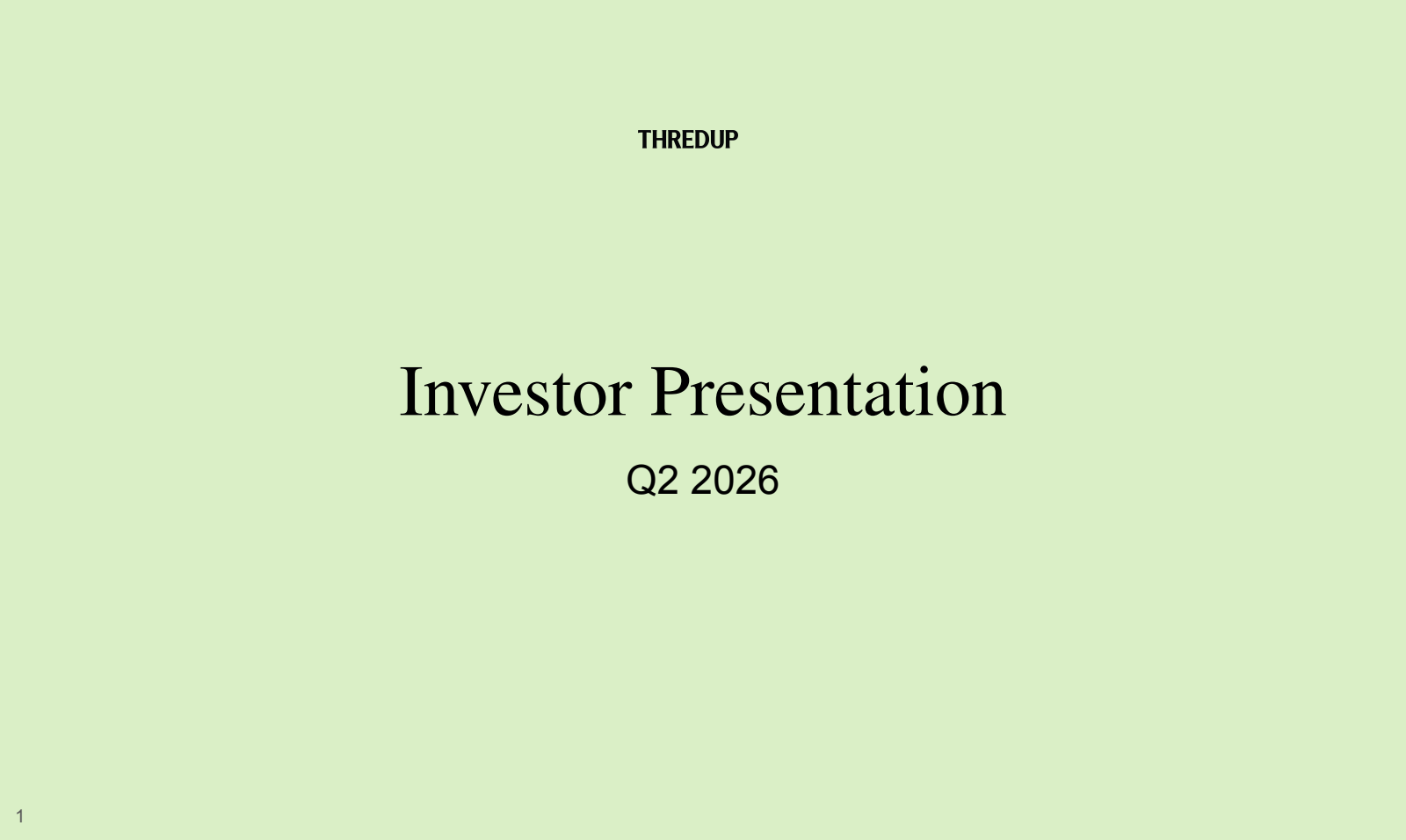 THREDUP

Investor Presentation

Q2 2026

1